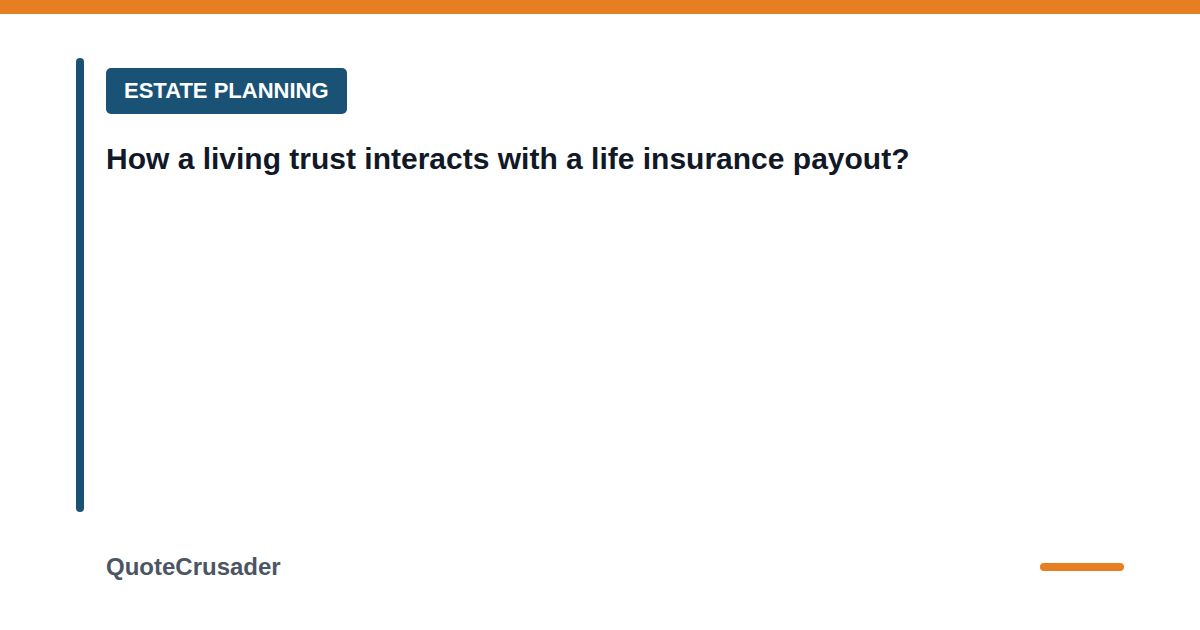 ESTATE PLANNING

How a living trust interacts with a life insurance payout?

QuoteCrusader